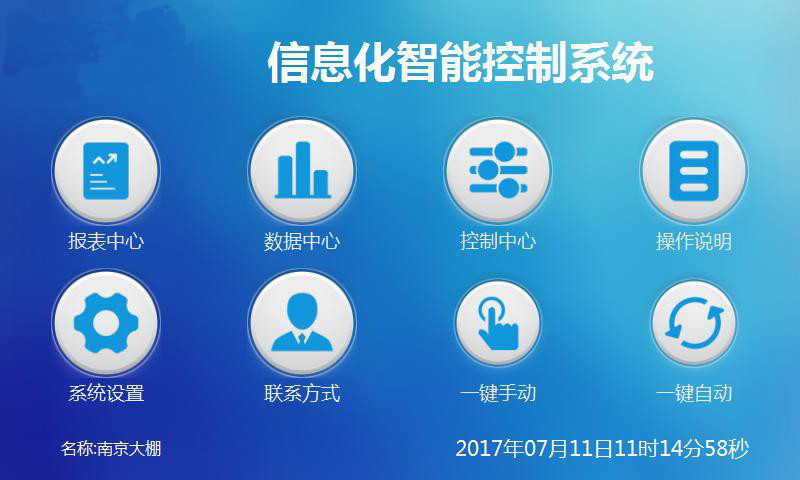 信息化智能控制系统

报表中心

数据中心

控制中心

操作说明

系统设置

联系方式

一键手动

一键自动

名称:南京大棚

2017年07月11日11时14分58秒